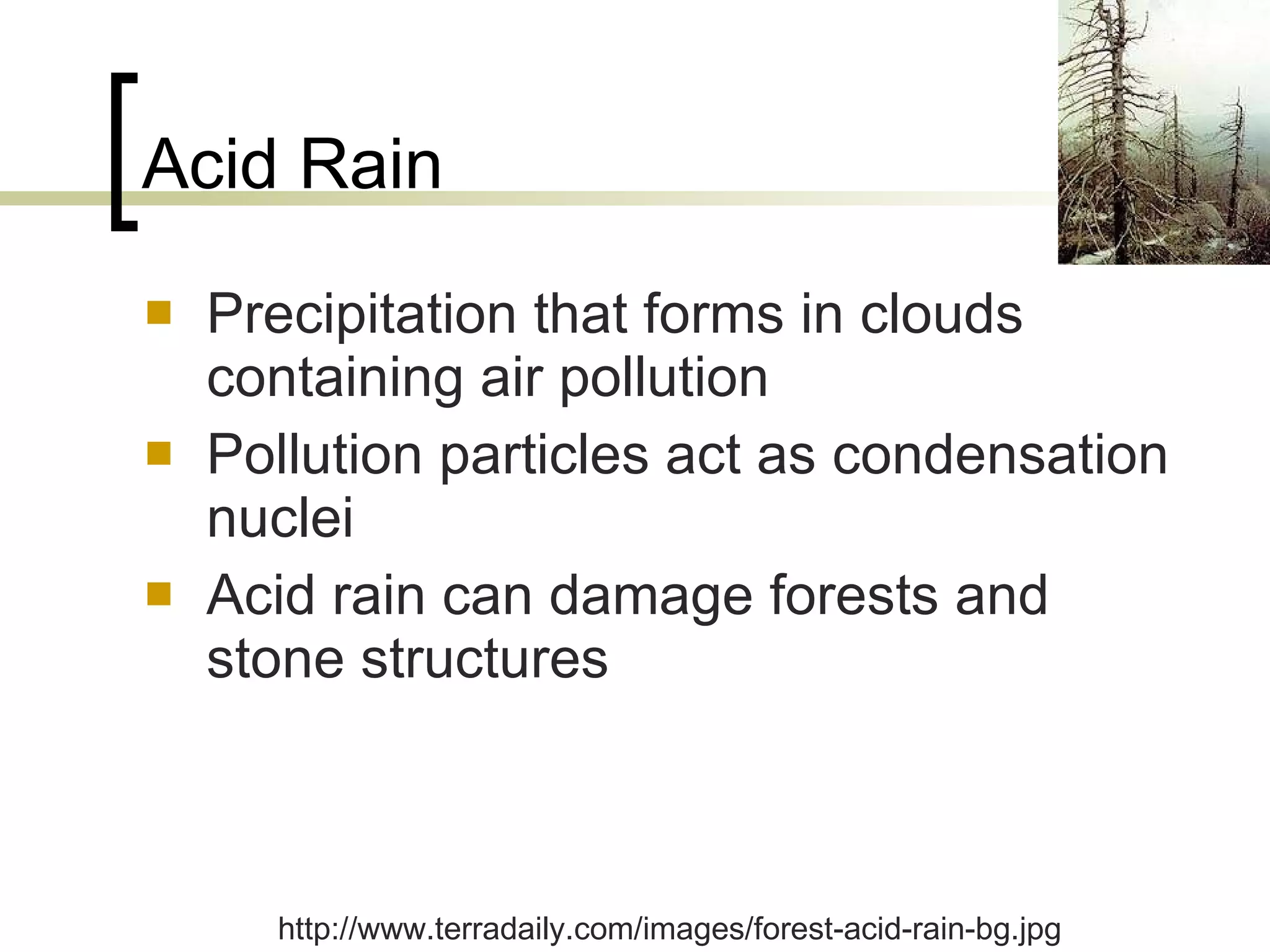 Acid Rain

Precipitation that forms in clouds containing air pollution

Pollution particles act as condensation nuclei

Acid rain can damage forests and stone structures

http://www.terradaily.com/images/forest-acid-rain-bg.jpg